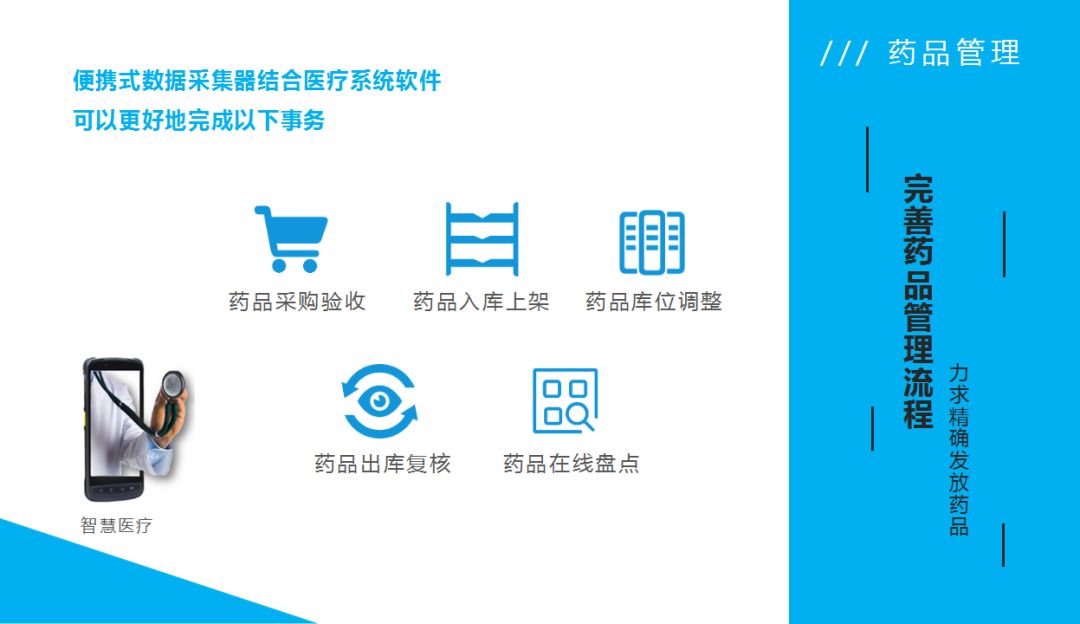 便携式数据采集器结合医疗系统软件
可以更好地完成以下事务

药品采购验收
药品入库上架
药品库位调整

药品出库复核
药品在线盘点

智慧医疗

/// 药品管理

完善药品管理流程

力求精确发放药品